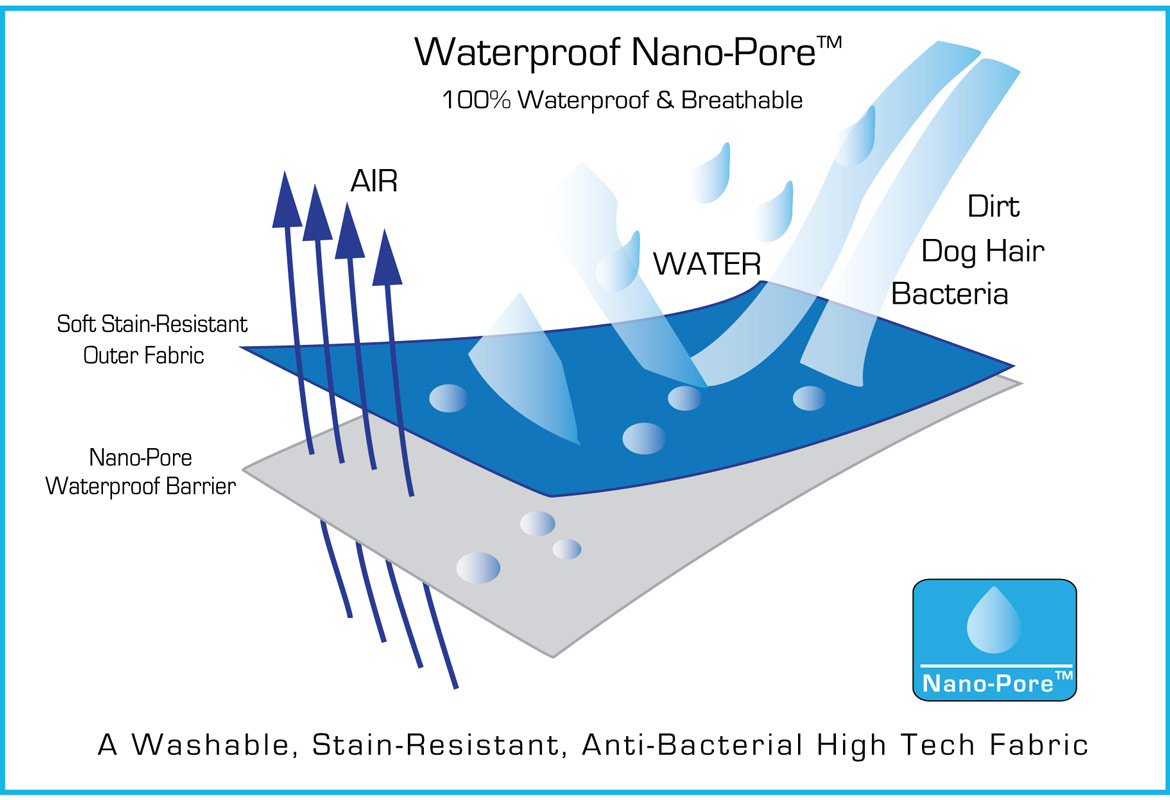 Waterproof Nano-Pore™

100% Waterproof & Breathable

AIR

WATER

Dirt
Dog Hair
Bacteria

Soft Stain-Resistant
Outer Fabric

Nano-Pore
Waterproof Barrier

Nano-Pore™

A Washable, Stain-Resistant, Anti-Bacterial High Tech Fabric